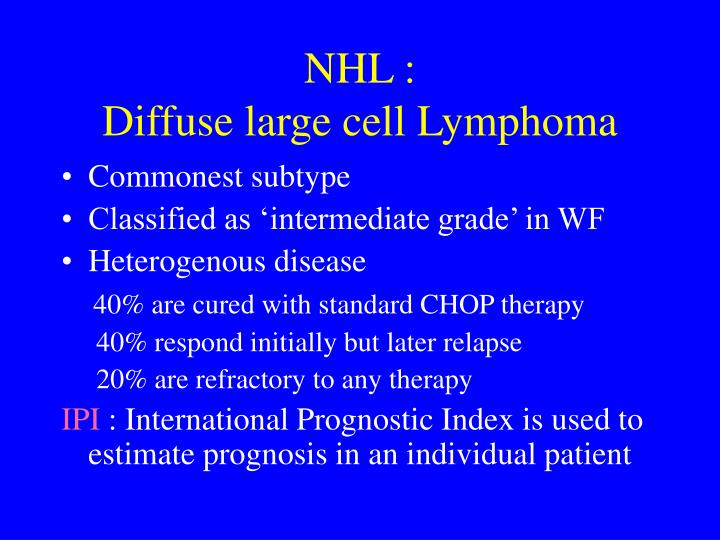 NHL :
Diffuse large cell Lymphoma

• Commonest subtype
• Classified as ‘intermediate grade’ in WF
• Heterogenous disease

40% are cured with standard CHOP therapy
40% respond initially but later relapse
20% are refractory to any therapy

IPI : International Prognostic Index is used to estimate prognosis in an individual patient